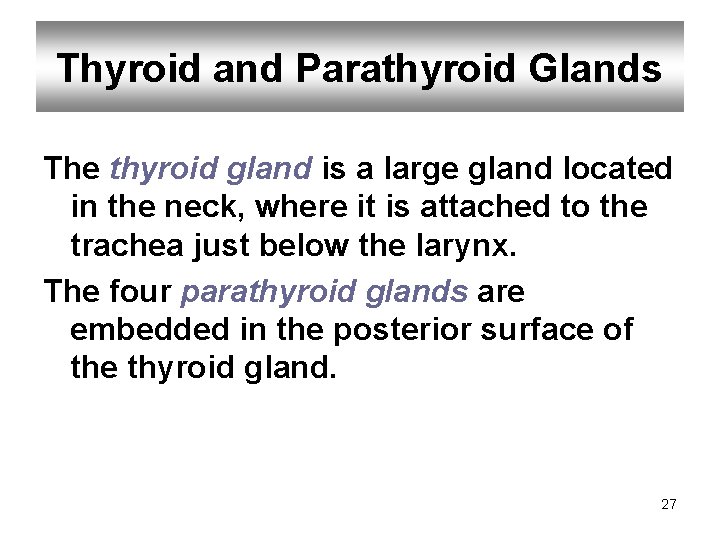 Thyroid and Parathyroid Glands

The thyroid gland is a large gland located in the neck, where it is attached to the trachea just below the larynx.

The four parathyroid glands are embedded in the posterior surface of the thyroid gland.

27